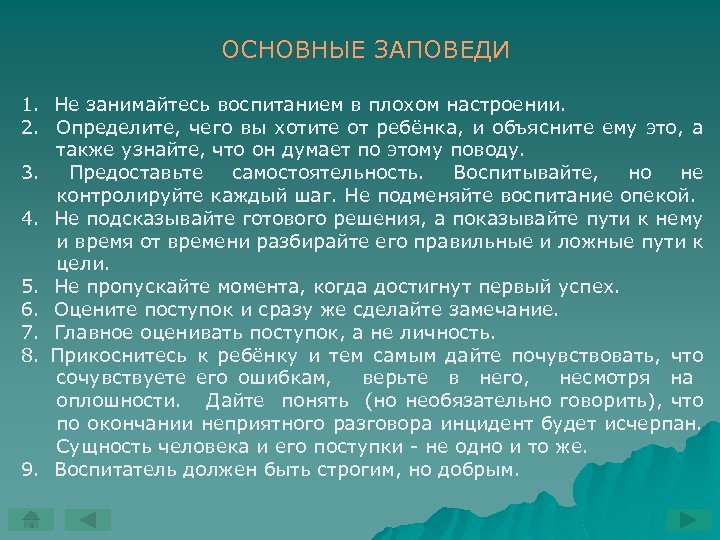 ОСНОВНЫЕ ЗАПОВЕДИ

1. Не занимайтесь воспитанием в плохом настроении.
2. Определите, чего вы хотите от ребёнка, и объясните ему это, а также узнайте, что он думает по этому поводу.
3. Предоставьте самостоятельность. Воспитывайте, но не контролируйте каждый шаг. Не подменяйте воспитание опекой.
4. Не подсказывайте готового решения, а показывайте пути к нему и время от времени разбирайте его правильные и ложные пути к цели.
5. Не пропускайте момента, когда достигнут первый успех.
6. Оцените поступок и сразу же сделайте замечание.
7. Главное оценивать поступок, а не личность.
8. Прикоснитесь к ребёнку и тем самым дайте почувствовать, что сочувствуете его ошибкам, верьте в него, несмотря на оплошности. Дайте понять (но необязательно говорить), что по окончании неприятного разговора инцидент будет исчерпан. Сущность человека и его поступки - не одно и то же.
9. Воспитатель должен быть строгим, но добрым.